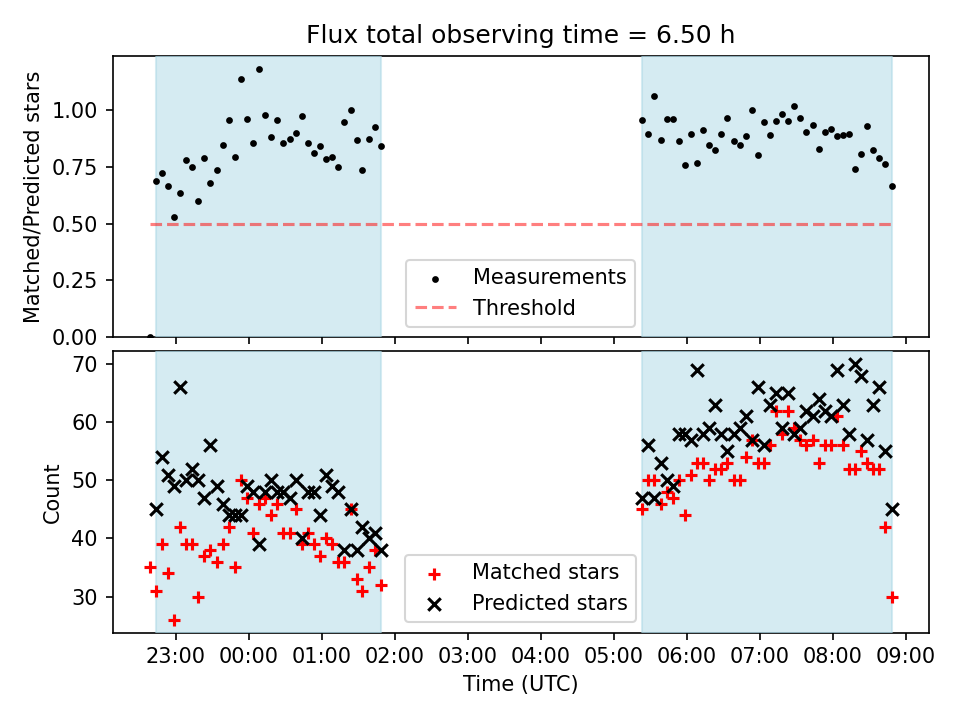 Flux total observing time = 6.50 h

Matched/Predicted stars

1.00
0.75
0.50
0.25
0.00

Measurements
Threshold

Count

70
60
50
40
30

Matched stars
Predicted stars

23:00
00:00
01:00
02:00
03:00
04:00
05:00
06:00
07:00
08:00
09:00

Time (UTC)